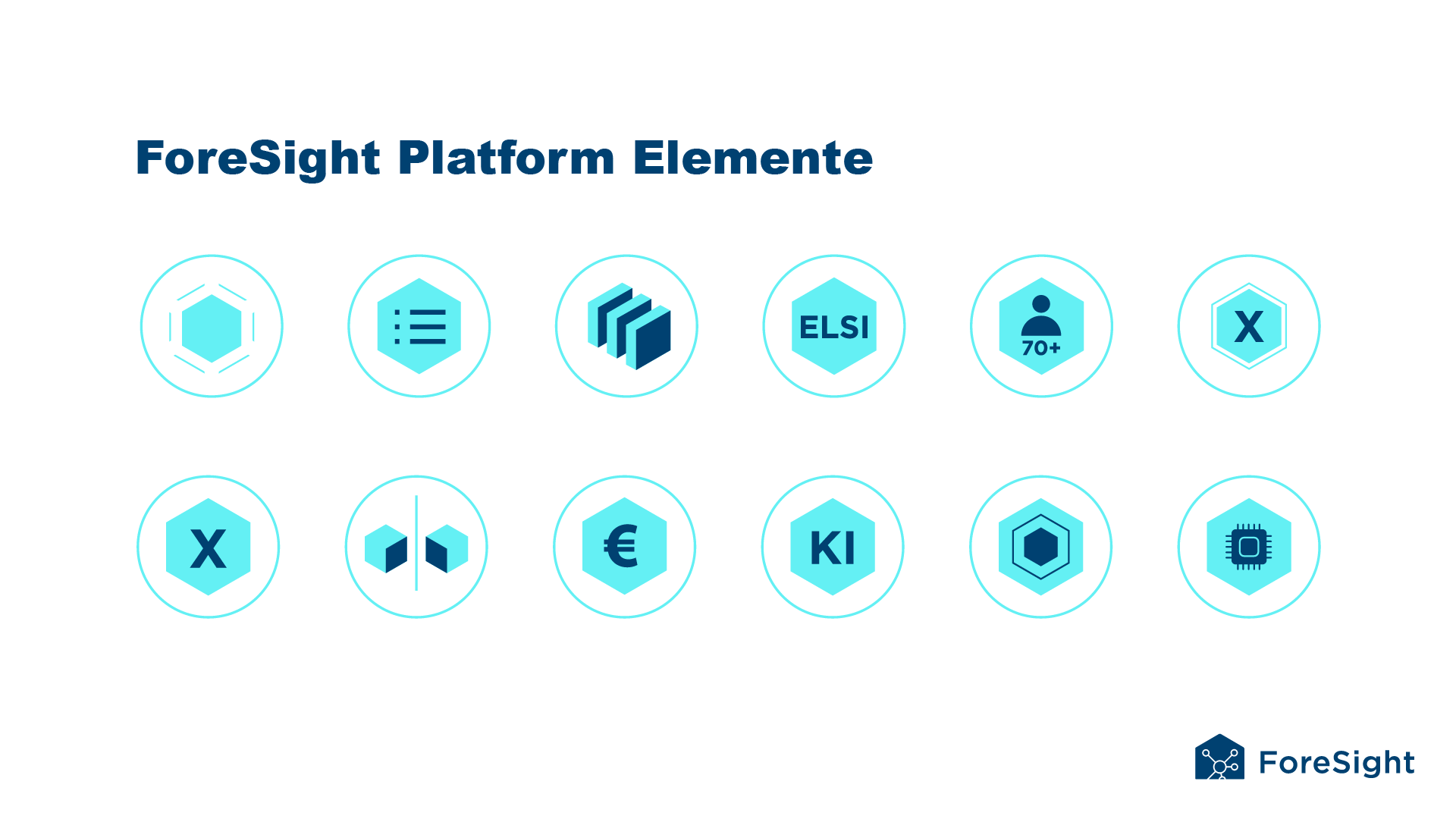 ForeSight Platform Elemente

ELSI

70+

X

X

€

KI

ForeSight